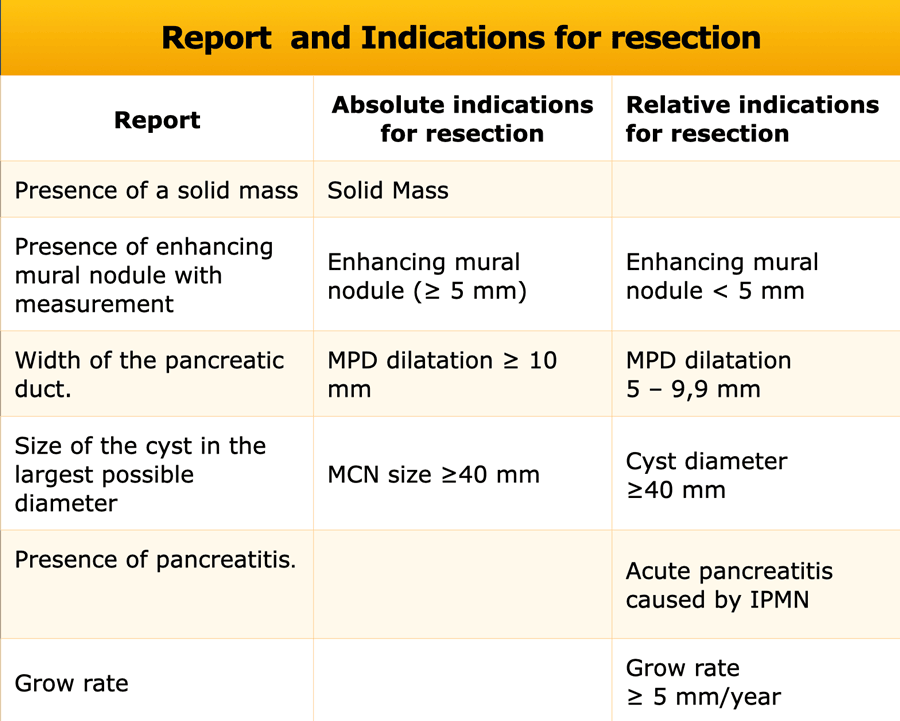 Report  and Indications for resection

| Report | Absolute indications for resection | Relative indications for resection |
|---|---|---|
| Presence of a solid mass | Solid Mass | |
| Presence of enhancing mural nodule with measurement | Enhancing mural nodule (≥ 5 mm) | Enhancing mural nodule < 5 mm |
| Width of the pancreatic duct. | MPD dilatation ≥ 10 mm | MPD dilatation 5 – 9,9 mm |
| Size of the cyst in the largest possible diameter | MCN size ≥40 mm | Cyst diameter ≥40 mm |
| Presence of pancreatitis. | | Acute pancreatitis caused by IPMN |
| Grow rate | | Grow rate ≥ 5 mm/year |